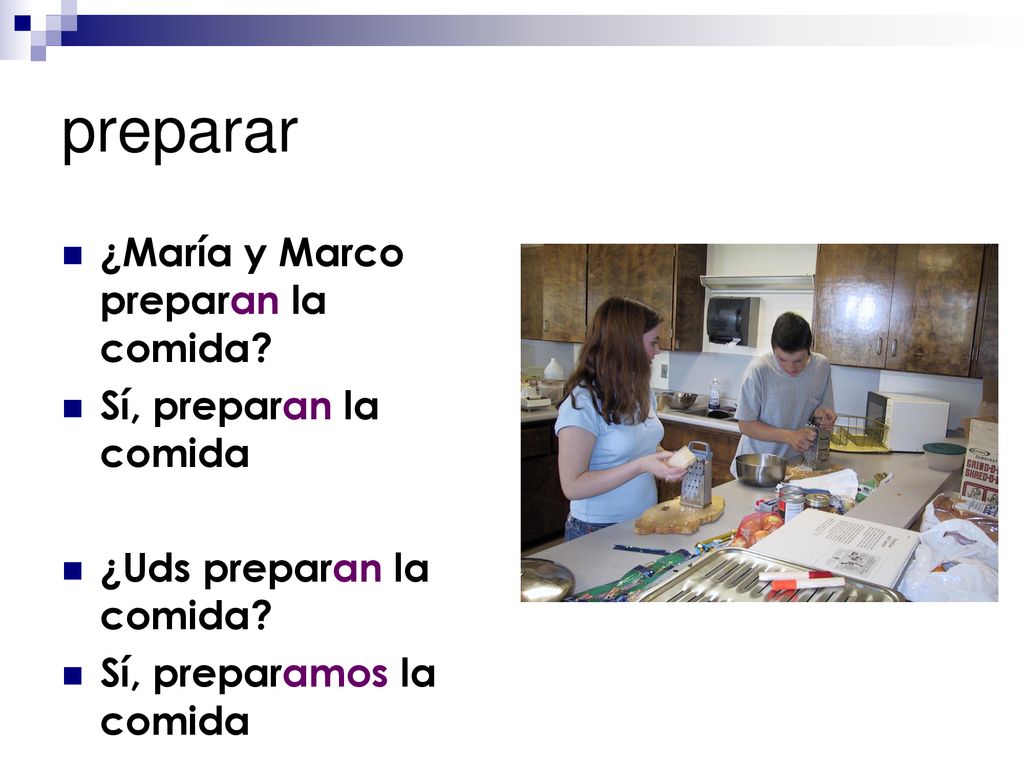 preparar

¿María y Marco preparan la comida?

Sí, preparan la comida

¿Uds preparan la comida?

Sí, preparamos la comida